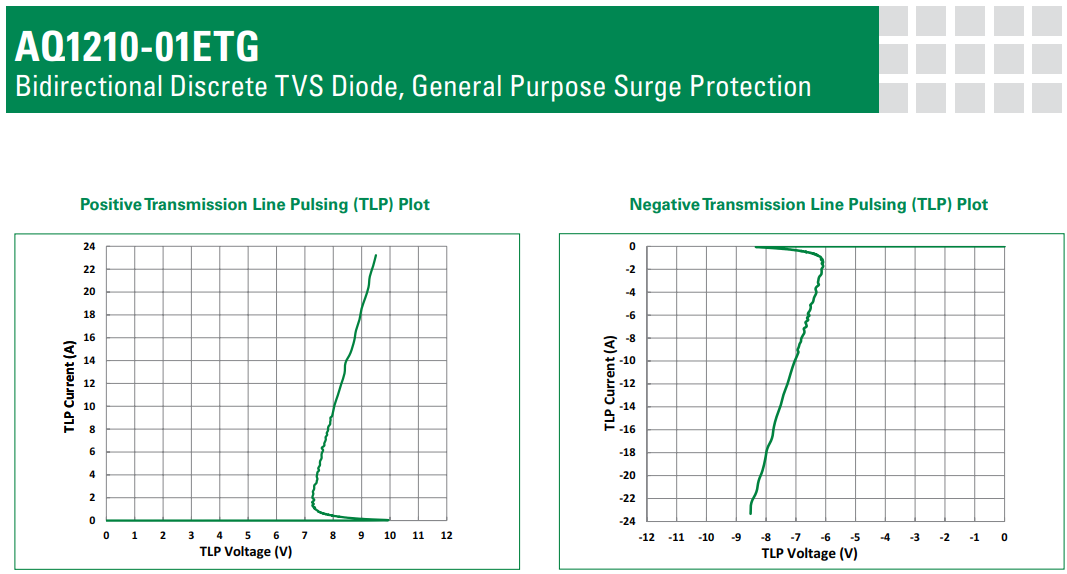 AQ1210-01ETG
Bidirectional Discrete TVS Diode, General Purpose Surge Protection

Positive Transmission Line Pulsing (TLP) Plot

TLP Current (A)
24
22
20
18
16
14
12
10
8
6
4
2
0
0 1 2 3 4 5 6 7 8 9 10 11 12
TLP Voltage (V)

Negative Transmission Line Pulsing (TLP) Plot

TLP Current (A)
0
-2
-4
-6
-8
-10
-12
-14
-16
-18
-20
-22
-24
-12 -11 -10 -9 -8 -7 -6 -5 -4 -3 -2 -1 0
TLP Voltage (V)